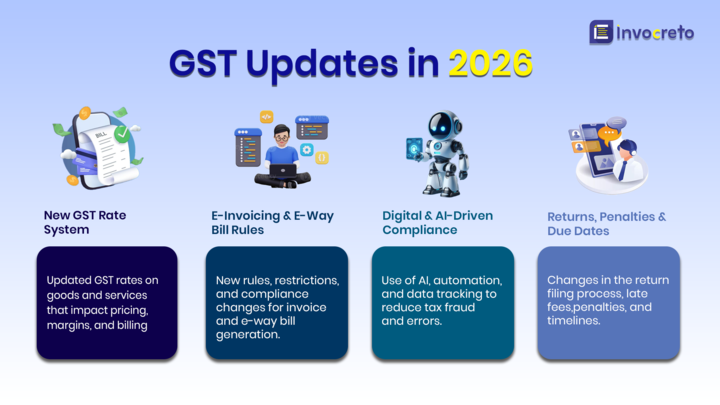 Invocreto

GST Updates in 2026

BILL

New GST Rate System

Updated GST rates on goods and services that impact pricing, margins, and billing

E-Invoicing & E-Way Bill Rules

New rules, restrictions, and compliance changes for invoice and e-way bill generation.

Digital & AI-Driven Compliance

Use of AI, automation, and data tracking to reduce tax fraud and errors.

Returns, Penalties & Due Dates

Changes in the return filing process, late fees,penalties, and timelines.